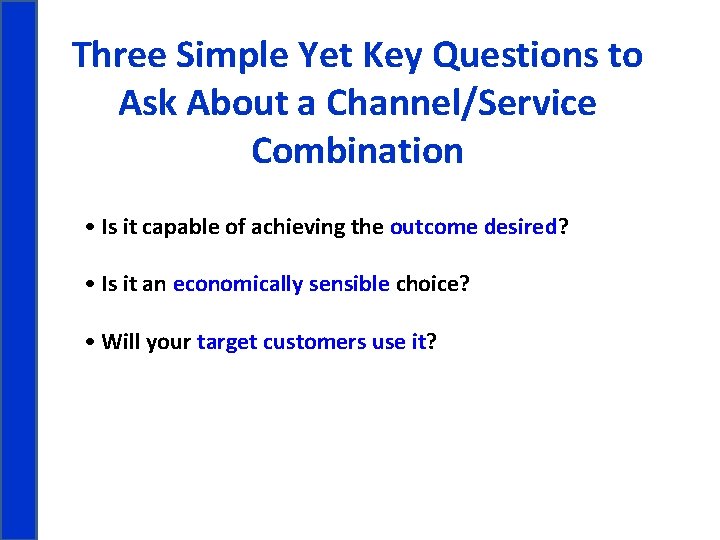 Three Simple Yet Key Questions to Ask About a Channel/Service Combination

• Is it capable of achieving the outcome desired?

• Is it an economically sensible choice?

• Will your target customers use it?